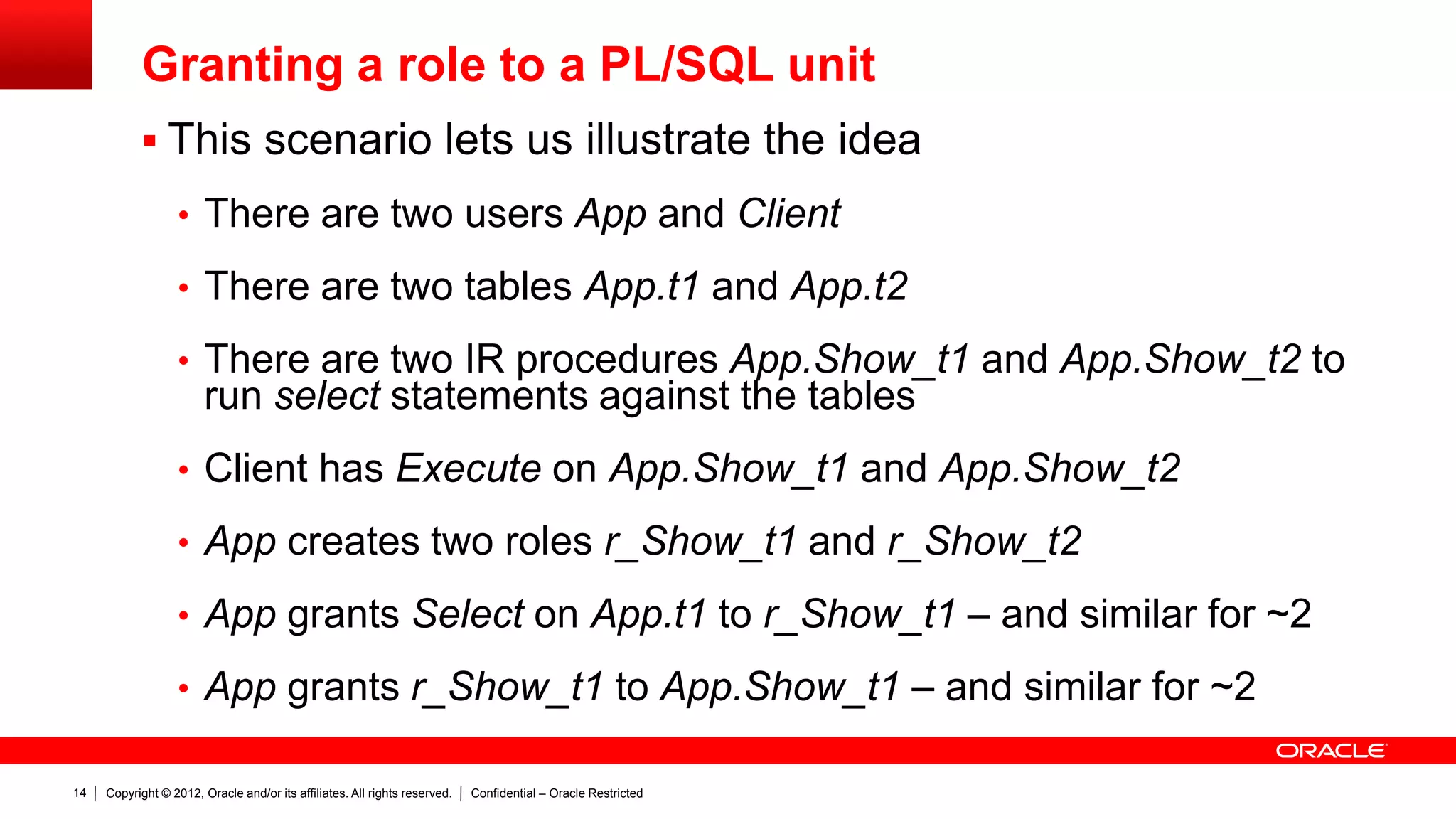 Granting a role to a PL/SQL unit

▪ This scenario lets us illustrate the idea

• There are two users App and Client

• There are two tables App.t1 and App.t2

• There are two IR procedures App.Show_t1 and App.Show_t2 to run select statements against the tables

• Client has Execute on App.Show_t1 and App.Show_t2

• App creates two roles r_Show_t1 and r_Show_t2

• App grants Select on App.t1 to r_Show_t1 – and similar for ~2

• App grants r_Show_t1 to App.Show_t1 – and similar for ~2

ORACLE

14 | Copyright © 2012, Oracle and/or its affiliates. All rights reserved. | Confidential – Oracle Restricted